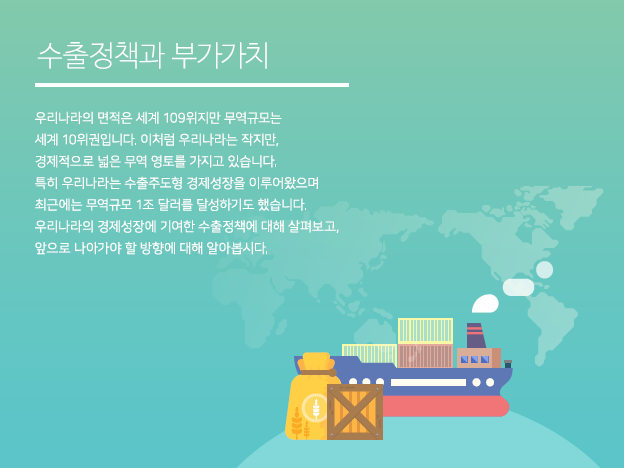 수출정책과 부가가치

우리나라의 면적은 세계 109위지만 무역규모는 세계 10위권입니다. 이처럼 우리나라는 작지만, 경제적으로 넓은 무역 영토를 가지고 있습니다. 특히 우리나라는 수출주도형 경제성장을 이루어왔으며 최근에는 무역규모 1조 달러를 달성하기도 했습니다. 우리나라의 경제성장에 기여한 수출정책에 대해 살펴보고, 앞으로 나아가야 할 방향에 대해 알아봅시다.